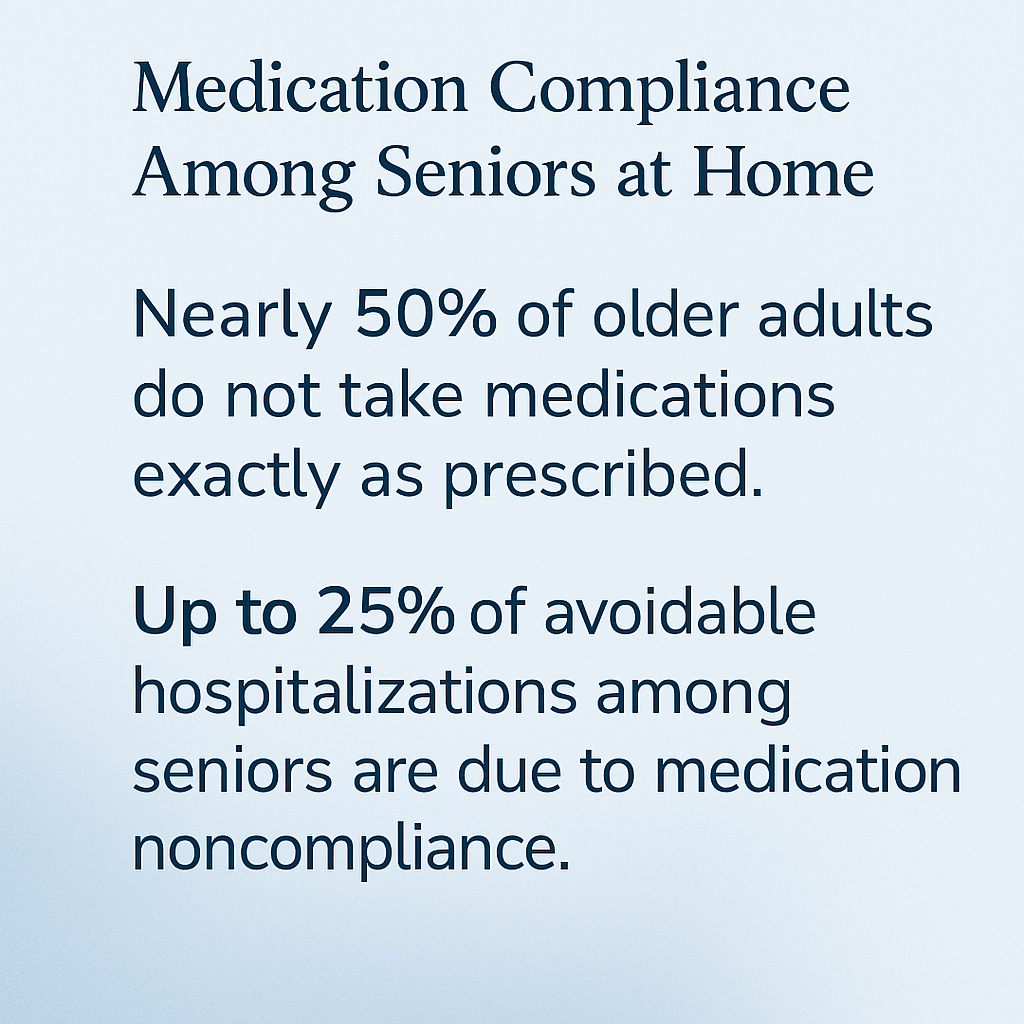 Medication Compliance Among Seniors at Home

Nearly 50% of older adults do not take medications exactly as prescribed.

Up to 25% of avoidable hospitalizations among seniors are due to medication noncompliance.